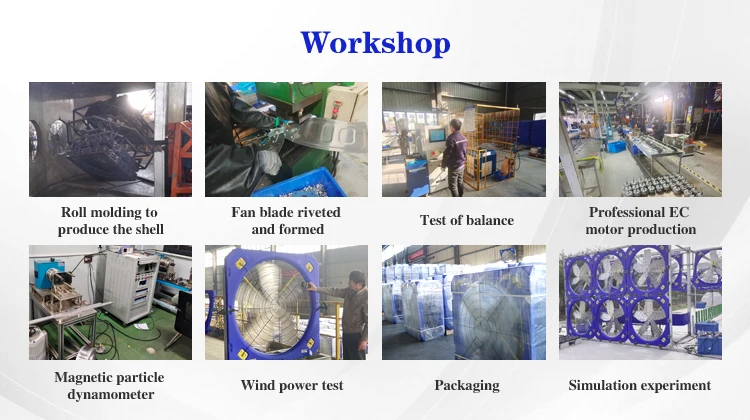 Workshop

Roll molding to produce the shell

Fan blade riveted and formed

Test of balance

Professional EC motor production

Magnetic particle dynamometer

Wind power test

Packaging

Simulation experiment